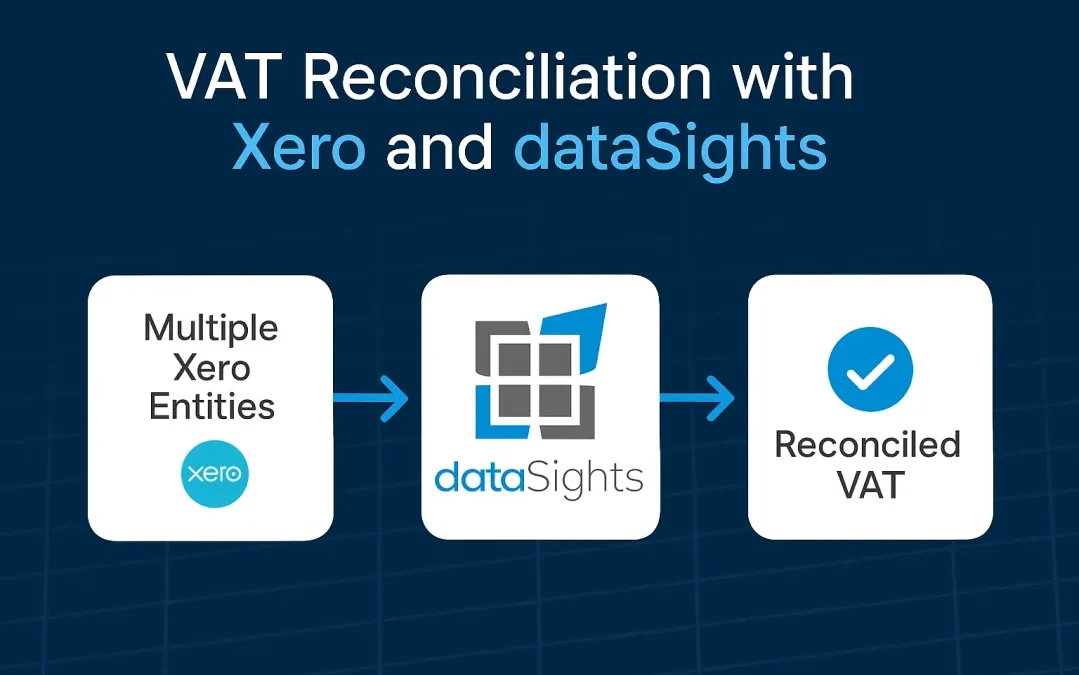 VAT Reconciliation with Xero and dataSights

Multiple Xero Entities

xero

dataSights

Reconciled VAT